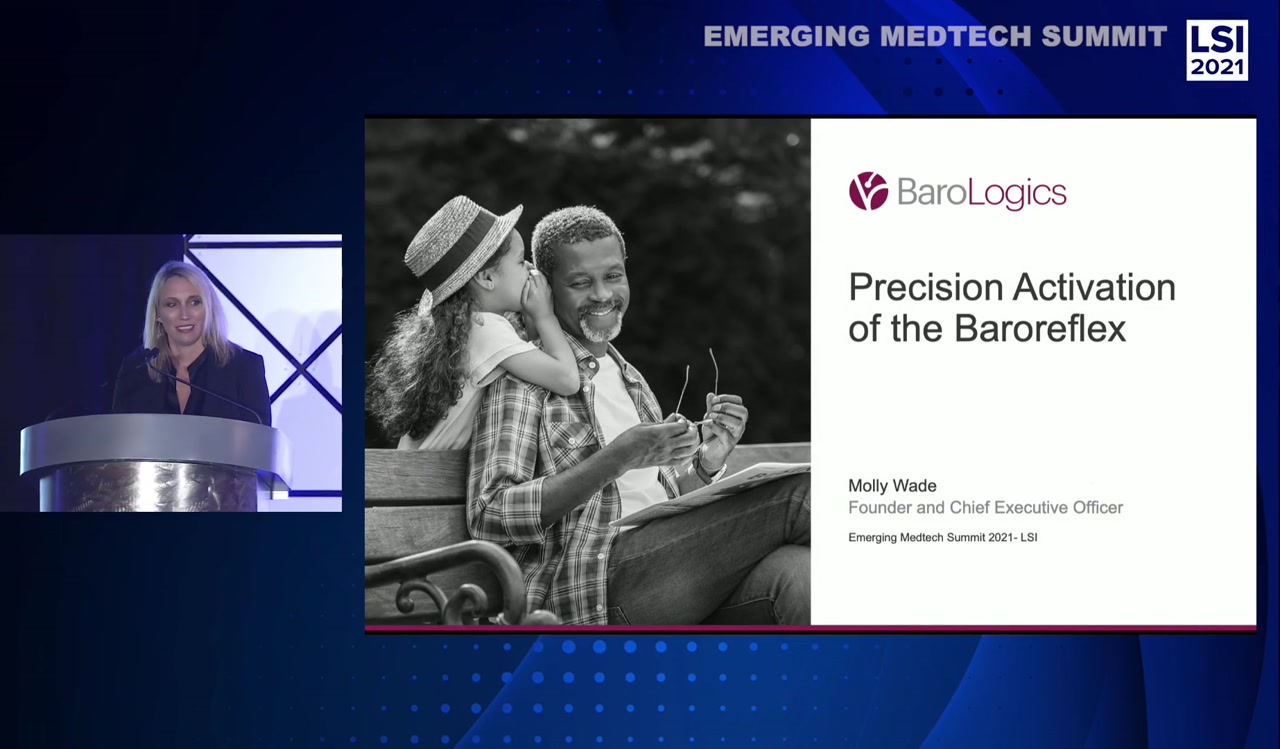 EMERGING MEDTECH SUMMIT

LSI
2021

BaroLogics

Precision Activation of the Baroreflex

Molly Wade
Founder and Chief Executive Officer

Emerging Medtech Summit 2021- LSI